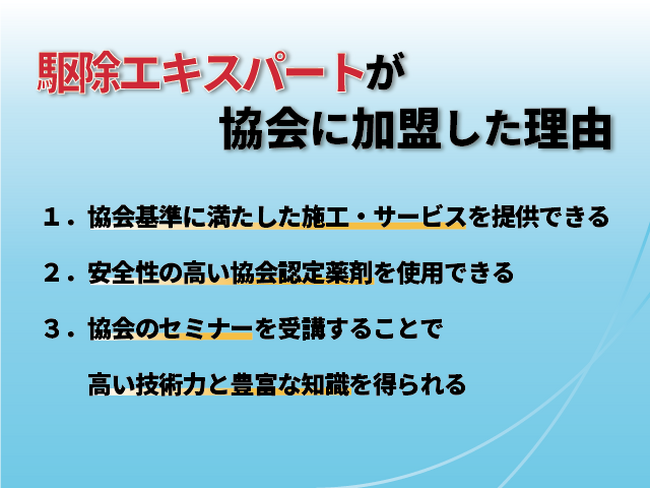 駆除エキスパートが
協会に加盟した理由

１．協会基準に満たした施工・サービスを提供できる

２．安全性の高い協会認定薬剤を使用できる

３．協会のセミナーを受講することで

高い技術力と豊富な知識を得られる